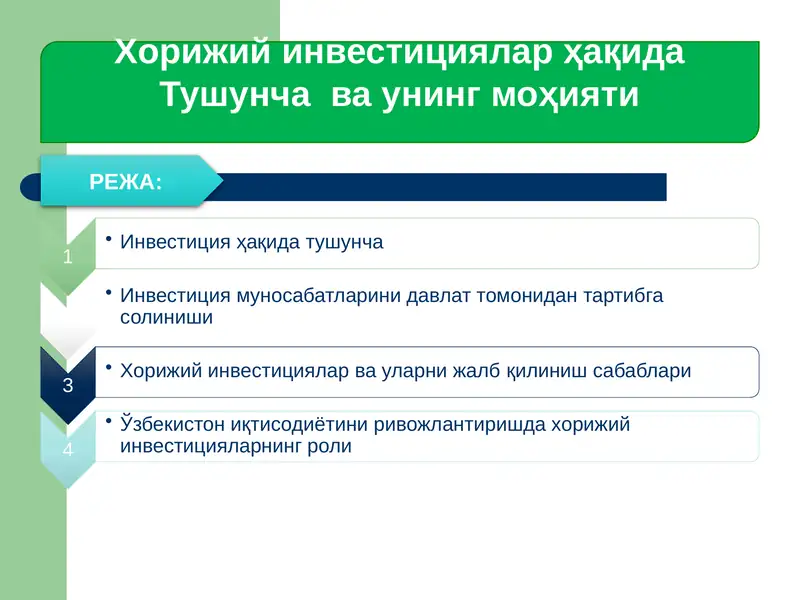 Хорижий инвестициялар ҳақида Тушунча ва унинг моҳияти

РЕЖА:

1

• Инвестиция ҳақида тушунча

• Инвестиция муносабатларини давлат томонидан тартибга солиниши

3

• Хорижий инвестициялар ва уларни жалб қилиниш сабаблари

4

• Ўзбекистон иқтисодиётини ривожлантиришда хорижий инвестицияларнинг роли